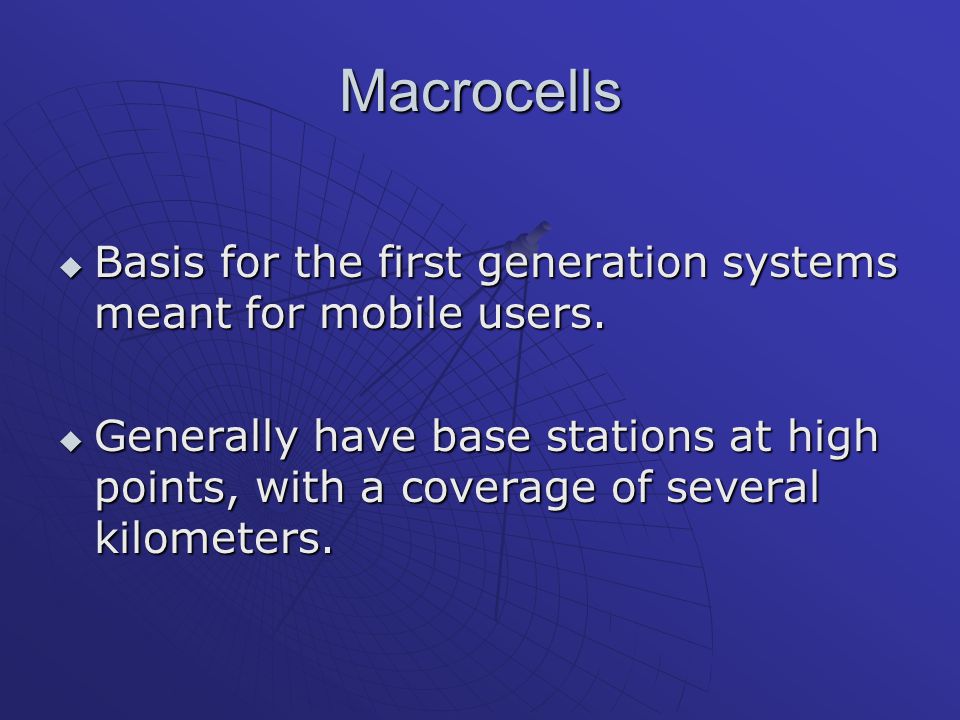 Macrocells

◆ Basis for the first generation systems meant for mobile users.

◆ Generally have base stations at high points, with a coverage of several kilometers.